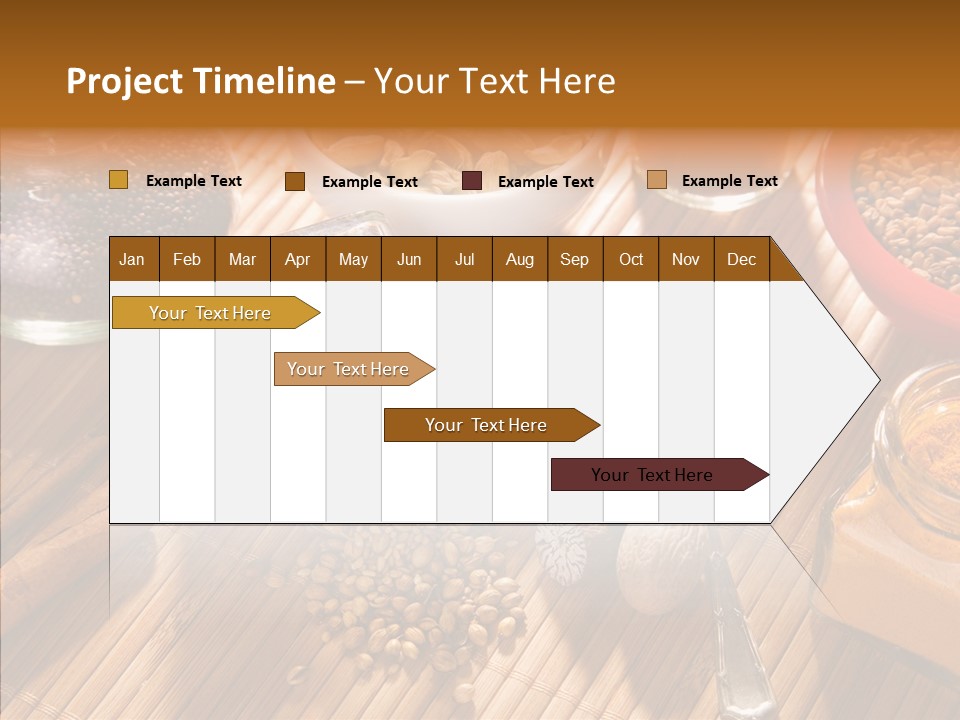 Project Timeline – Your Text Here

Example Text
Example Text
Example Text
Example Text

| Jan | Feb | Mar | Apr | May | Jun | Jul | Aug | Sep | Oct | Nov | Dec |
|---|---|---|---|---|---|---|---|---|---|---|---|

Your Text Here
Your Text Here
Your Text Here
Your Text Here